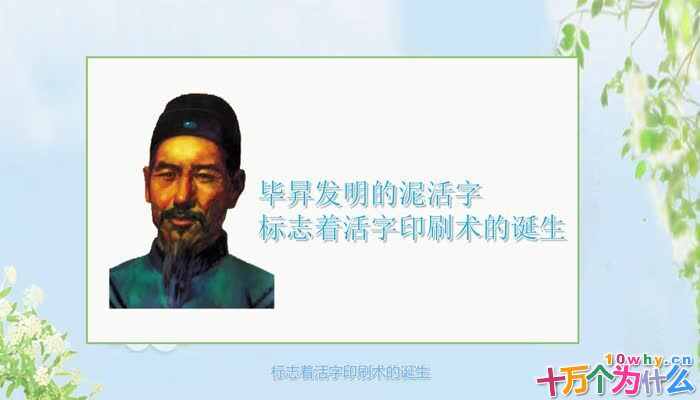 毕昇发明的泥活字
标志着活字印刷术的诞生

标志着活字印刷术的诞生

10why.cn
十万个为什么